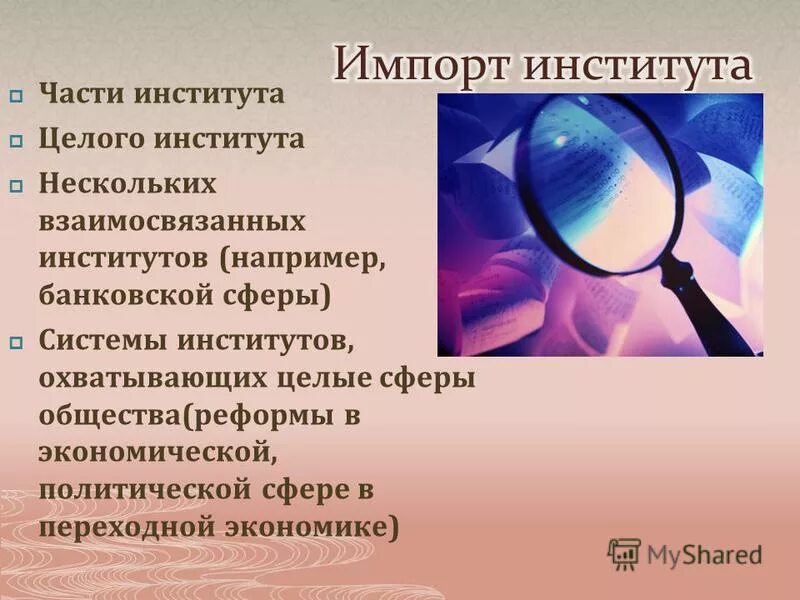 Импорт института

Части института

Целого института

Нескольких взаимосвязанных институтов (например, банковской сферы)

Системы институтов, охватывающих целые сферы общества(реформы в экономической, политической сфере в переходной экономике)

MyShared